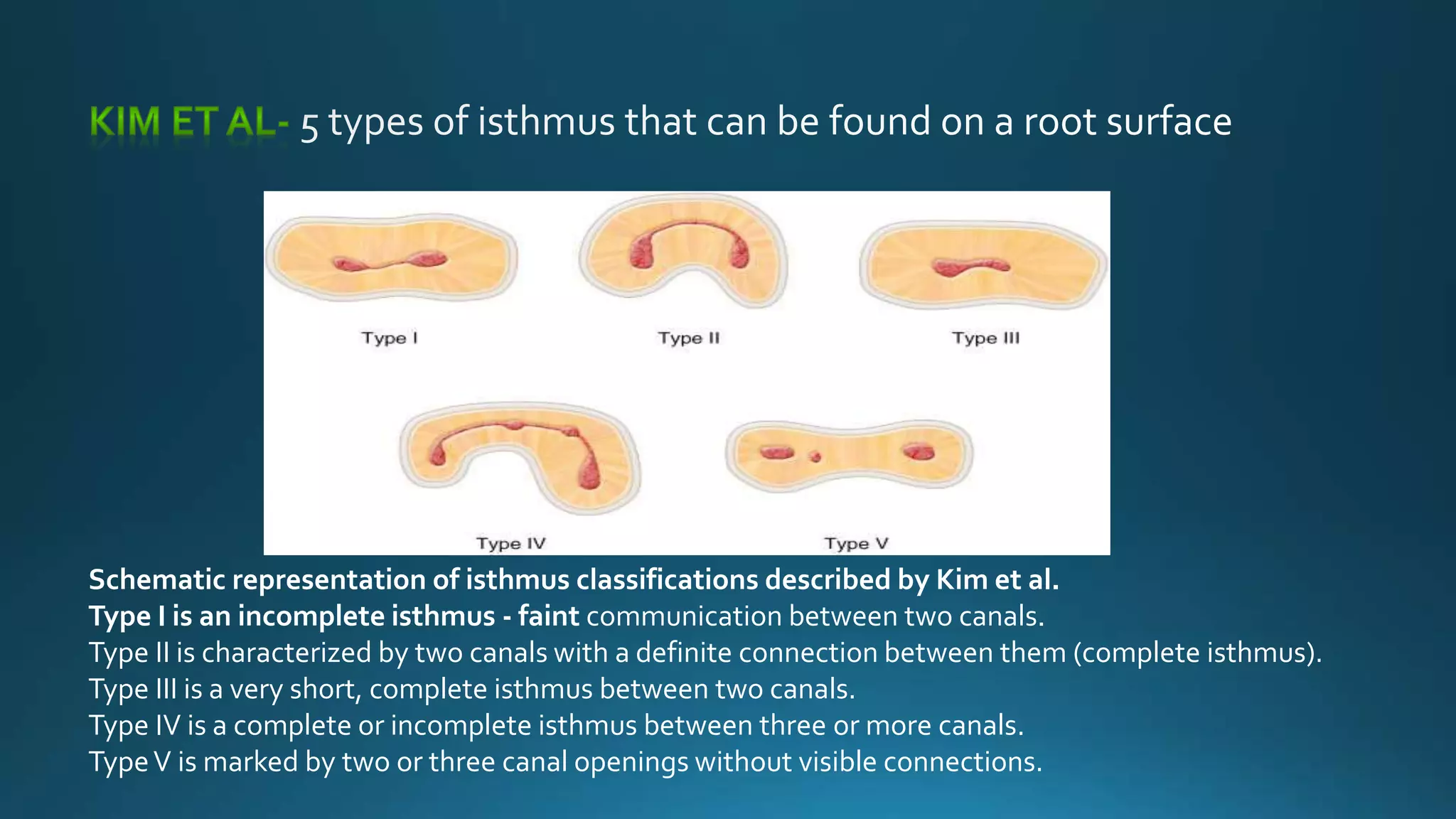 KIM ET AL- 5 types of isthmus that can be found on a root surface

Type I

Type II

Type III

Type IV

Type V

Schematic representation of isthmus classifications described by Kim et al.
Type I is an incomplete isthmus - faint communication between two canals.
Type II is characterized by two canals with a definite connection between them (complete isthmus).
Type III is a very short, complete isthmus between two canals.
Type IV is a complete or incomplete isthmus between three or more canals.
Type V is marked by two or three canal openings without visible connections.